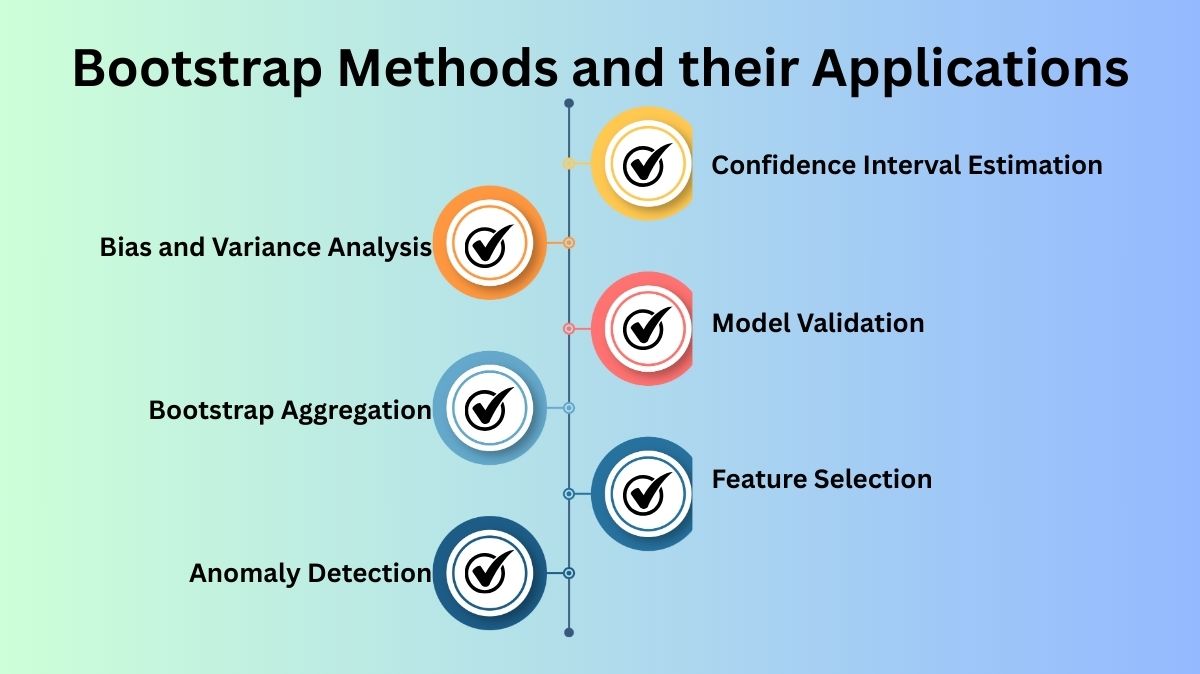 Bootstrap Methods and their Applications

Confidence Interval Estimation

Bias and Variance Analysis

Model Validation

Bootstrap Aggregation

Feature Selection

Anomaly Detection